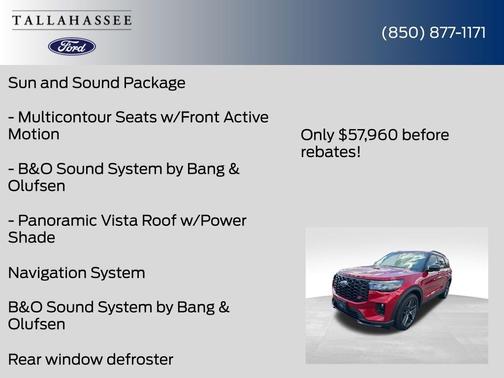 TALLAHASSEE

Ford

(850) 877-1171

Sun and Sound Package

- Multicontour Seats w/Front Active Motion

- B&O Sound System by Bang & Olufsen

- Panoramic Vista Roof w/Power Shade

Navigation System

B&O Sound System by Bang & Olufsen

Rear window defroster

Only $57,960 before rebates!